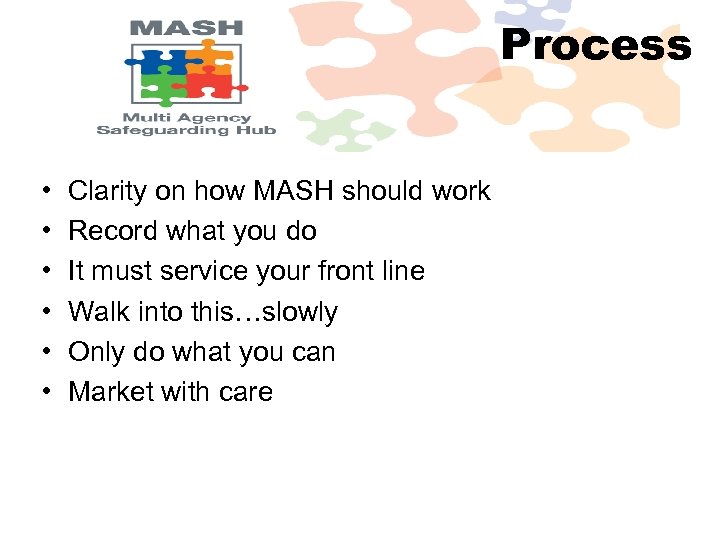 MASH
Multi Agency
Safeguarding Hub

Process

• Clarity on how MASH should work
• Record what you do
• It must service your front line
• Walk into this…slowly
• Only do what you can
• Market with care